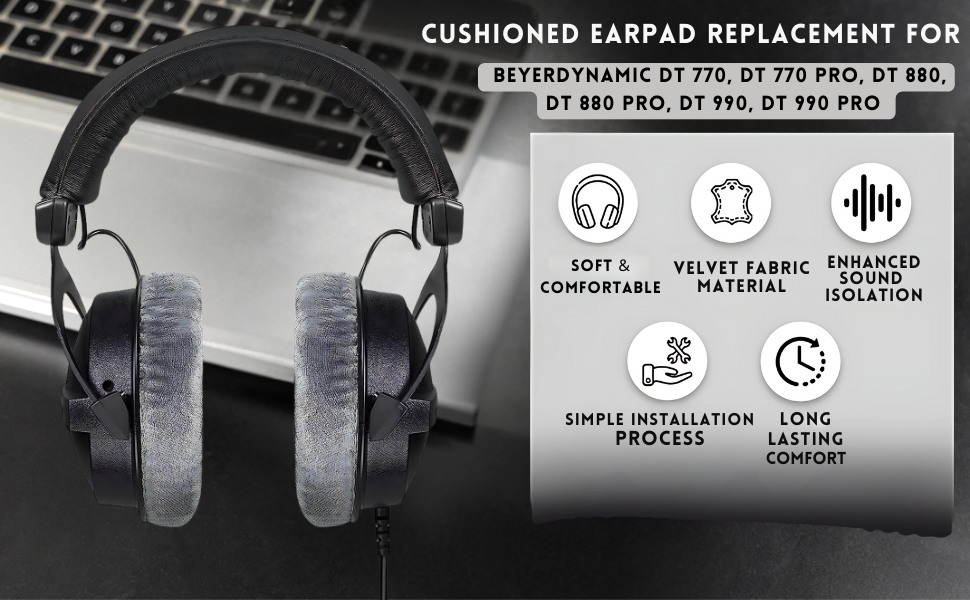 CUSHIONED EARPAD REPLACEMENT FOR

BEYERDYNAMIC DT 770, DT 770 PRO, DT 880, DT 880 PRO, DT 990, DT 990 PRO

SOFT & COMFORTABLE

VELVET FABRIC MATERIAL

ENHANCED SOUND ISOLATION

SIMPLE INSTALLATION PROCESS

LONG LASTING COMFORT